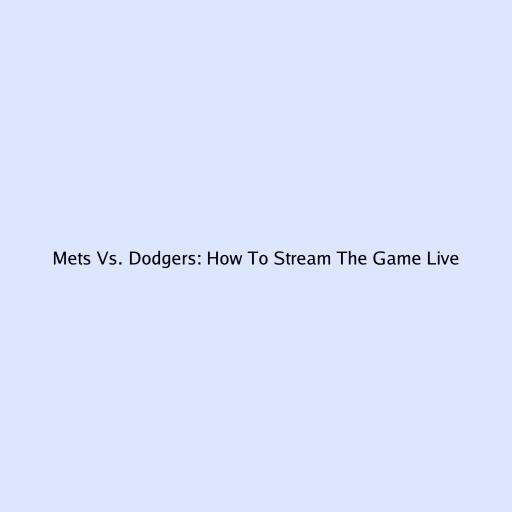 Mets Vs. Dodgers: How To Stream The Game Live